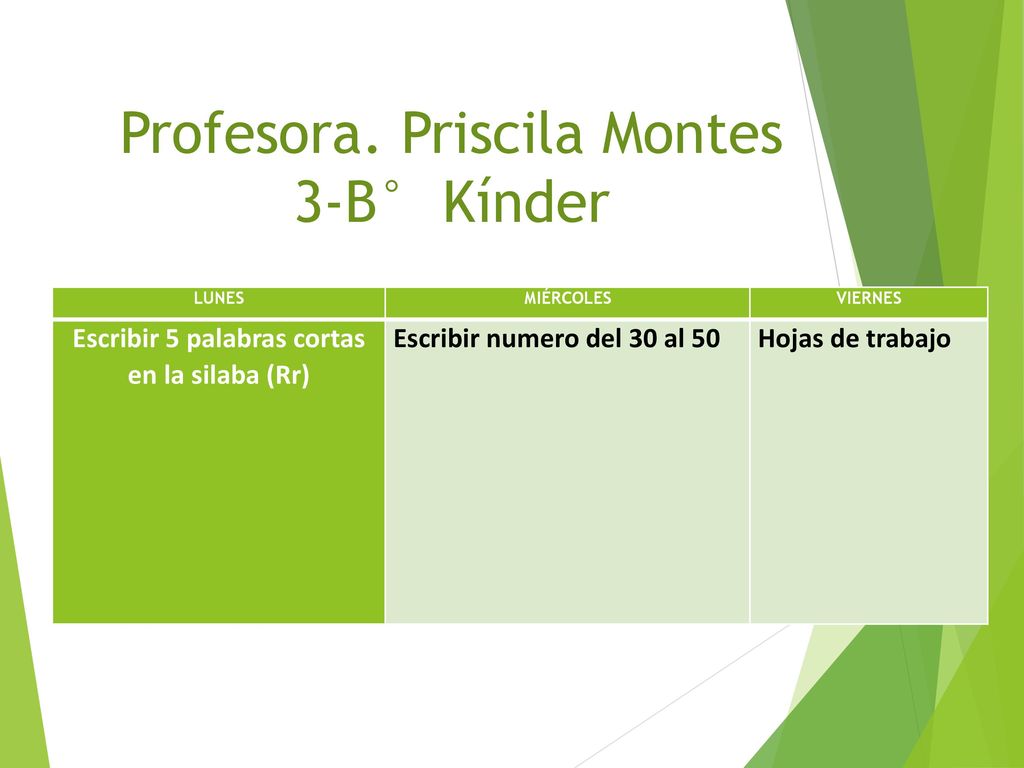 Profesora. Priscila Montes
3-B° Kínder

| LUNES | MIÉRCOLES | VIERNES |
|---|---|---|
| Escribir 5 palabras cortas en la silaba (Rr) | Escribir numero del 30 al 50 | Hojas de trabajo |